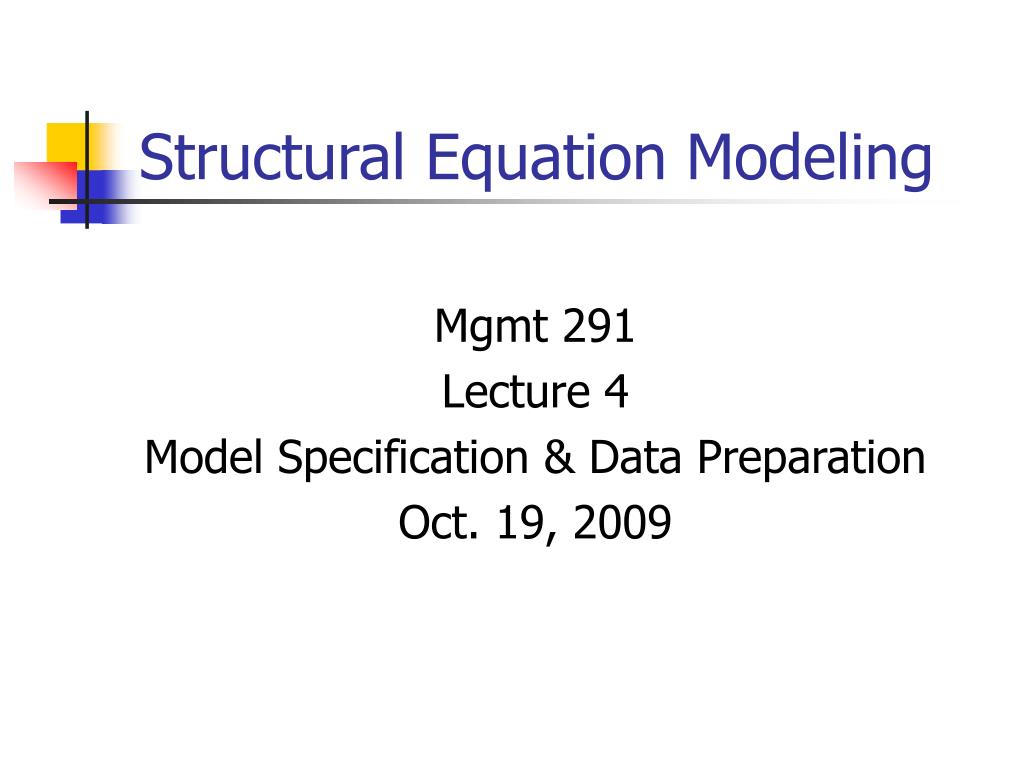 Structural Equation Modeling

Mgmt 291
Lecture 4
Model Specification & Data Preparation
Oct. 19, 2009